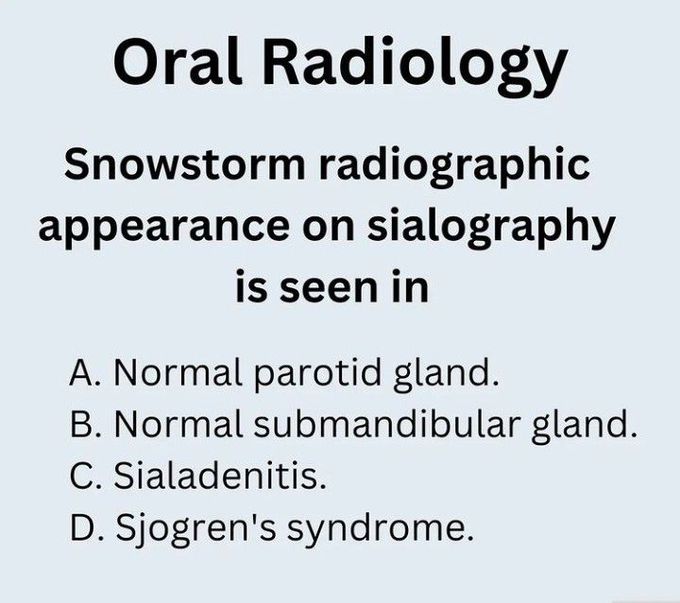 Oral Radiology

Snowstorm radiographic appearance on sialography is seen in

A. Normal parotid gland.
B. Normal submandibular gland.
C. Sialadenitis.
D. Sjogren's syndrome.